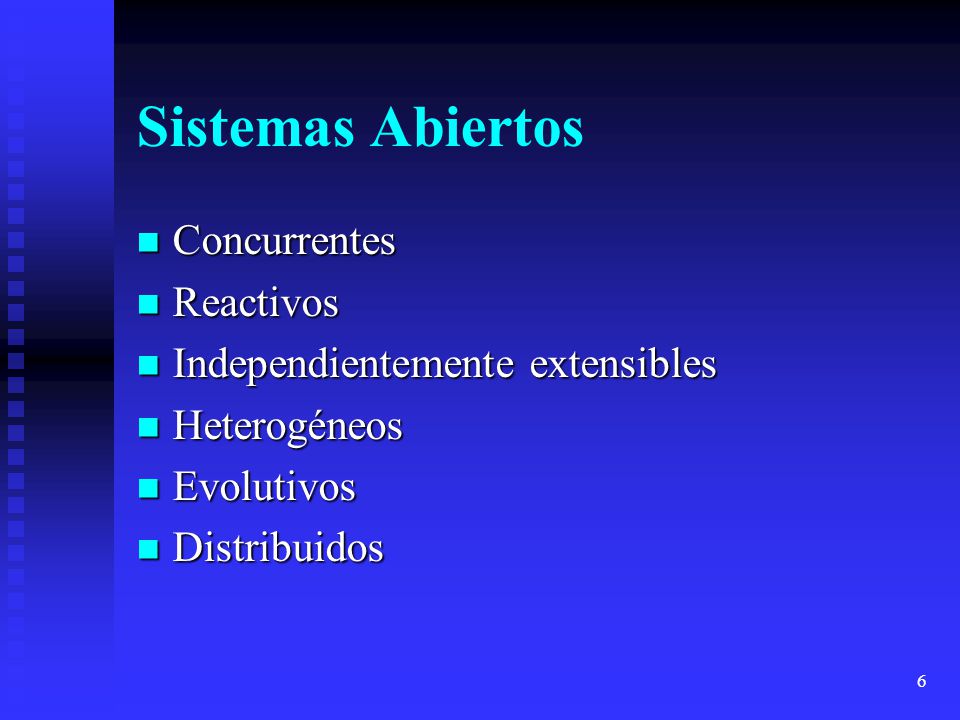 Sistemas Abiertos

- Concurrentes
- Reactivos
- Independientemente extensibles
- Heterogéneos
- Evolutivos
- Distribuidos

6